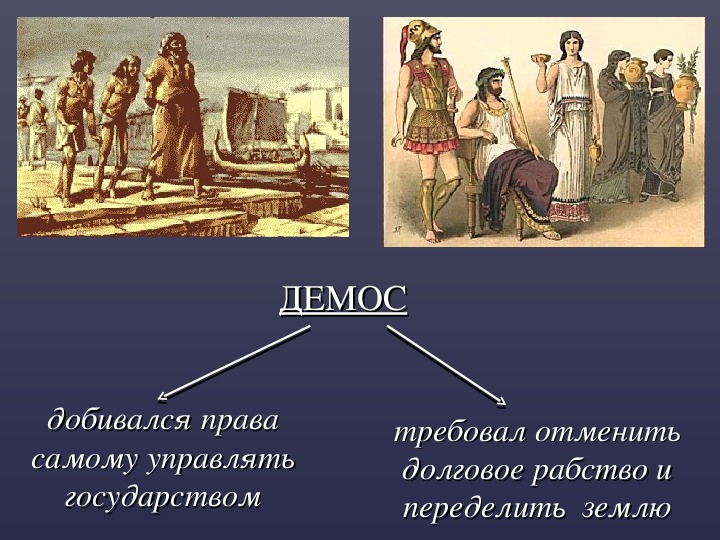 ДЕМОС

добивался права самому управлять государством

требовал отменить долговое рабство и переделить землю